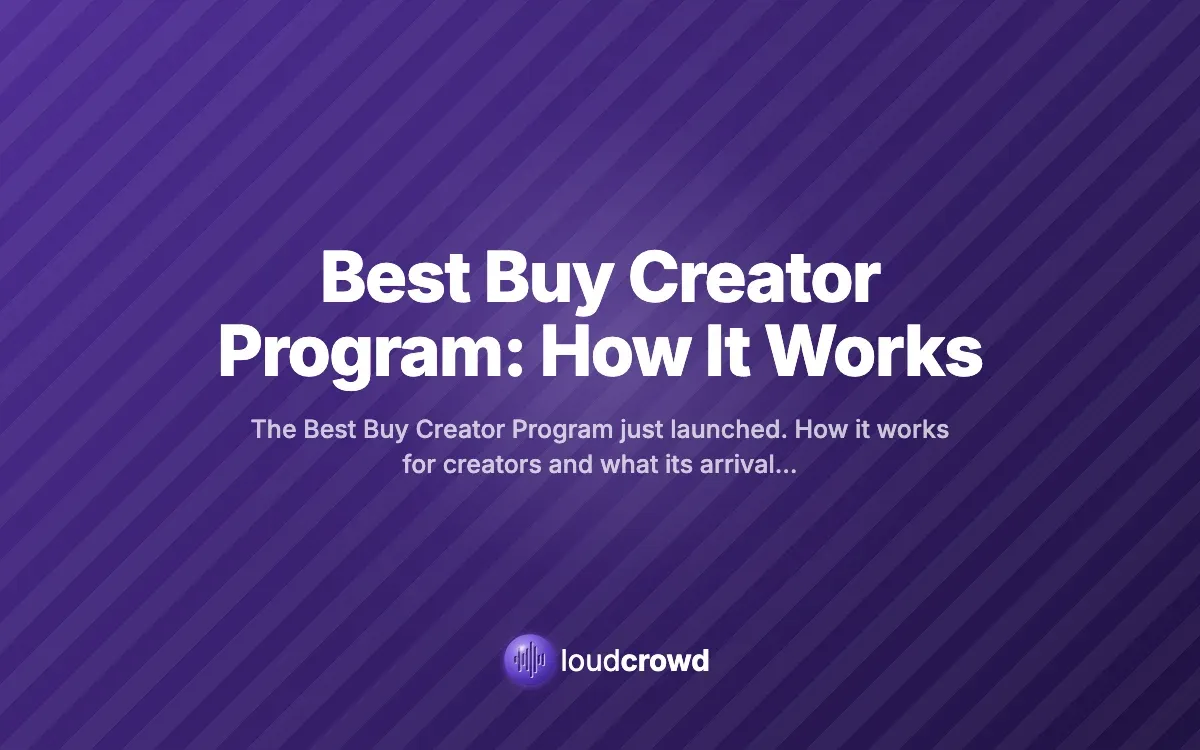 Best Buy Creator Program: How It Works

The Best Buy Creator Program just launched. How it works for creators and what its arrival...

loudcrowd